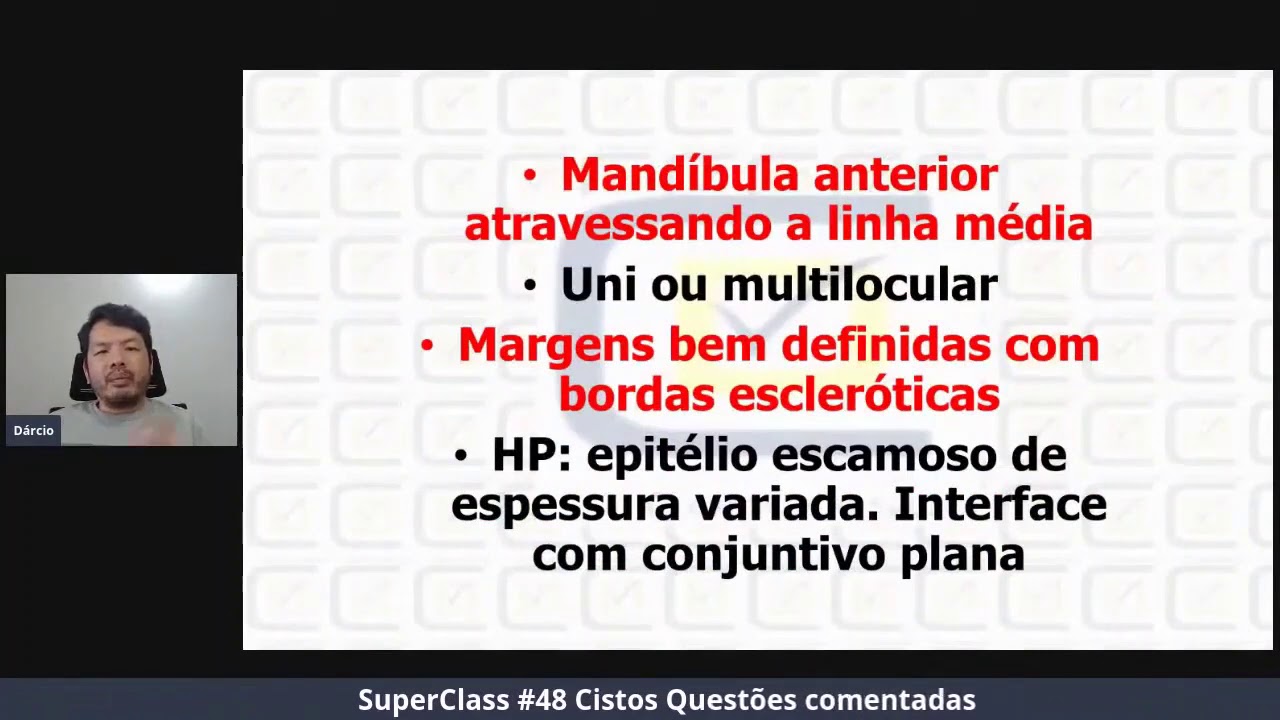 Dárcio

• Mandíbula anterior atravessando a linha média

• Uni ou multilocular

• Margens bem definidas com bordas escleróticas

• HP: epitélio escamoso de espessura variada. Interface com conjuntivo plana

SuperClass #48 Cistos Questões comentadas